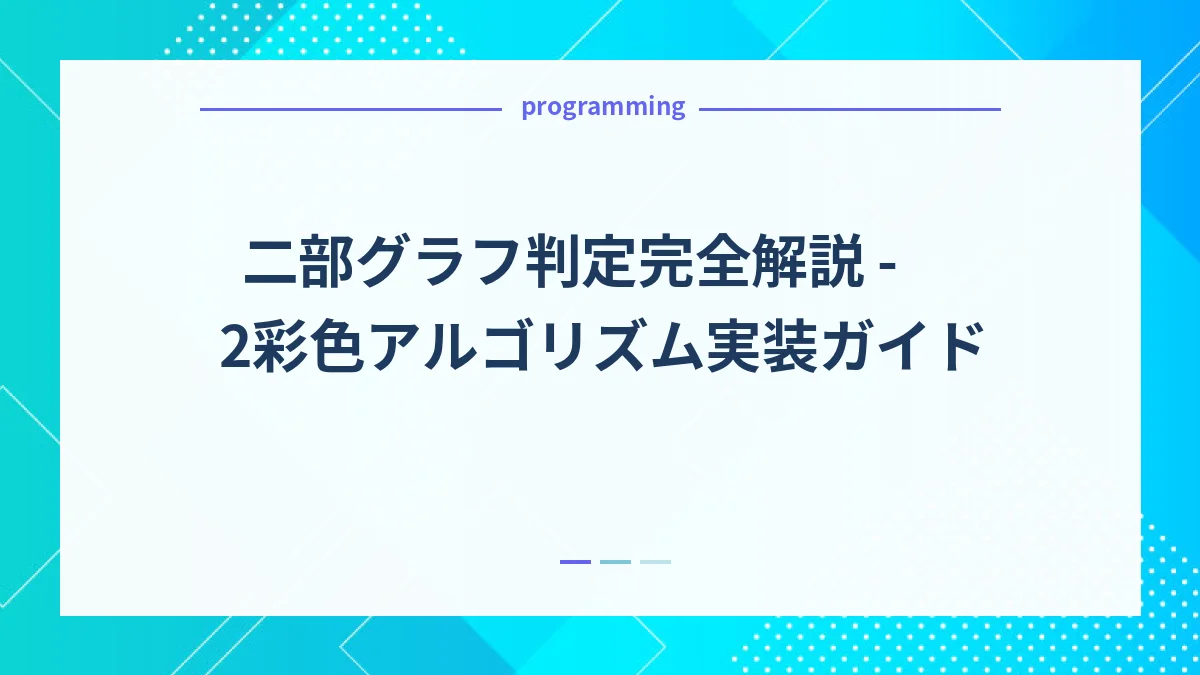 programming

二部グラフ判定完全解説 - 2彩色アルゴリズム実装ガイド